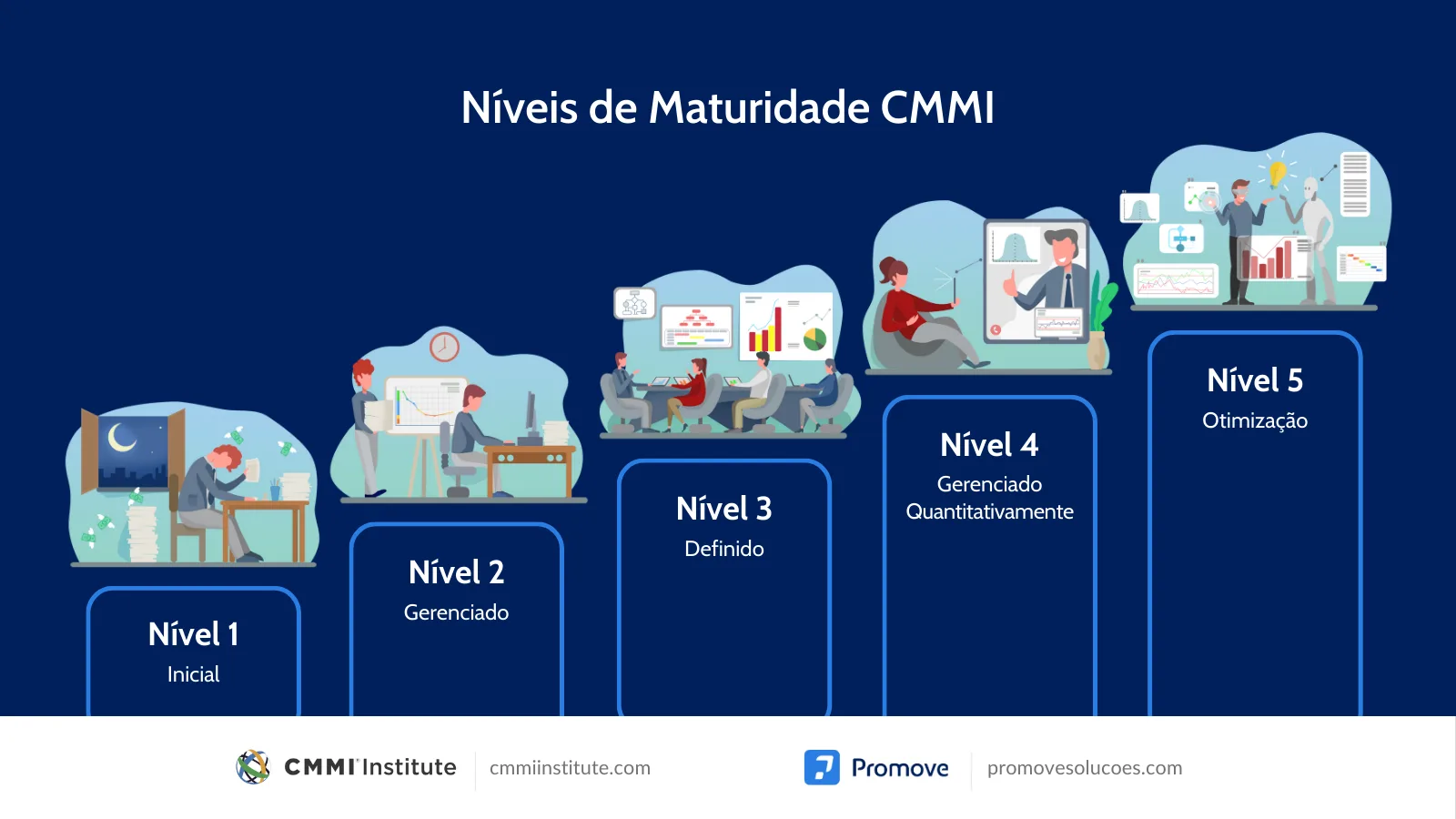 Níveis de Maturidade CMMI

Nível 1
Inicial

Nível 2
Gerenciado

Nível 3
Definido

Nível 4
Gerenciado Quantitativamente

Nível 5
Otimização

CMMI Institute
cmmiinstitute.com

Promove
promovesolucoes.com